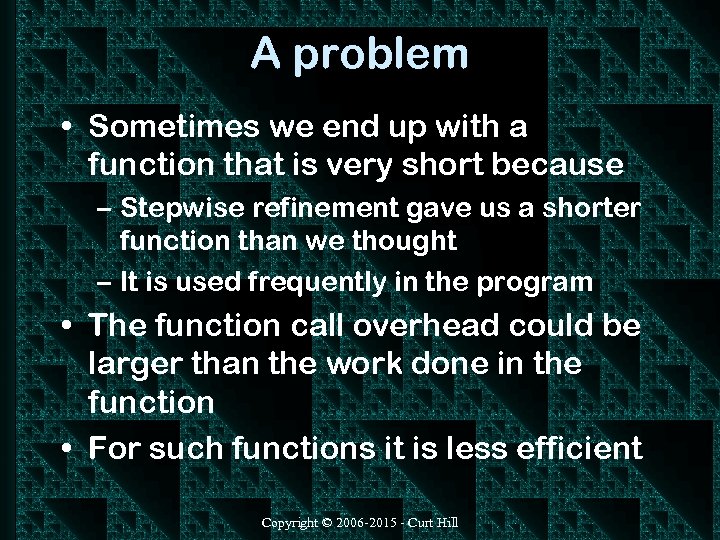 A problem

• Sometimes we end up with a function that is very short because
– Stepwise refinement gave us a shorter function than we thought
– It is used frequently in the program
• The function call overhead could be larger than the work done in the function
• For such functions it is less efficient

Copyright © 2006-2015 - Curt Hill